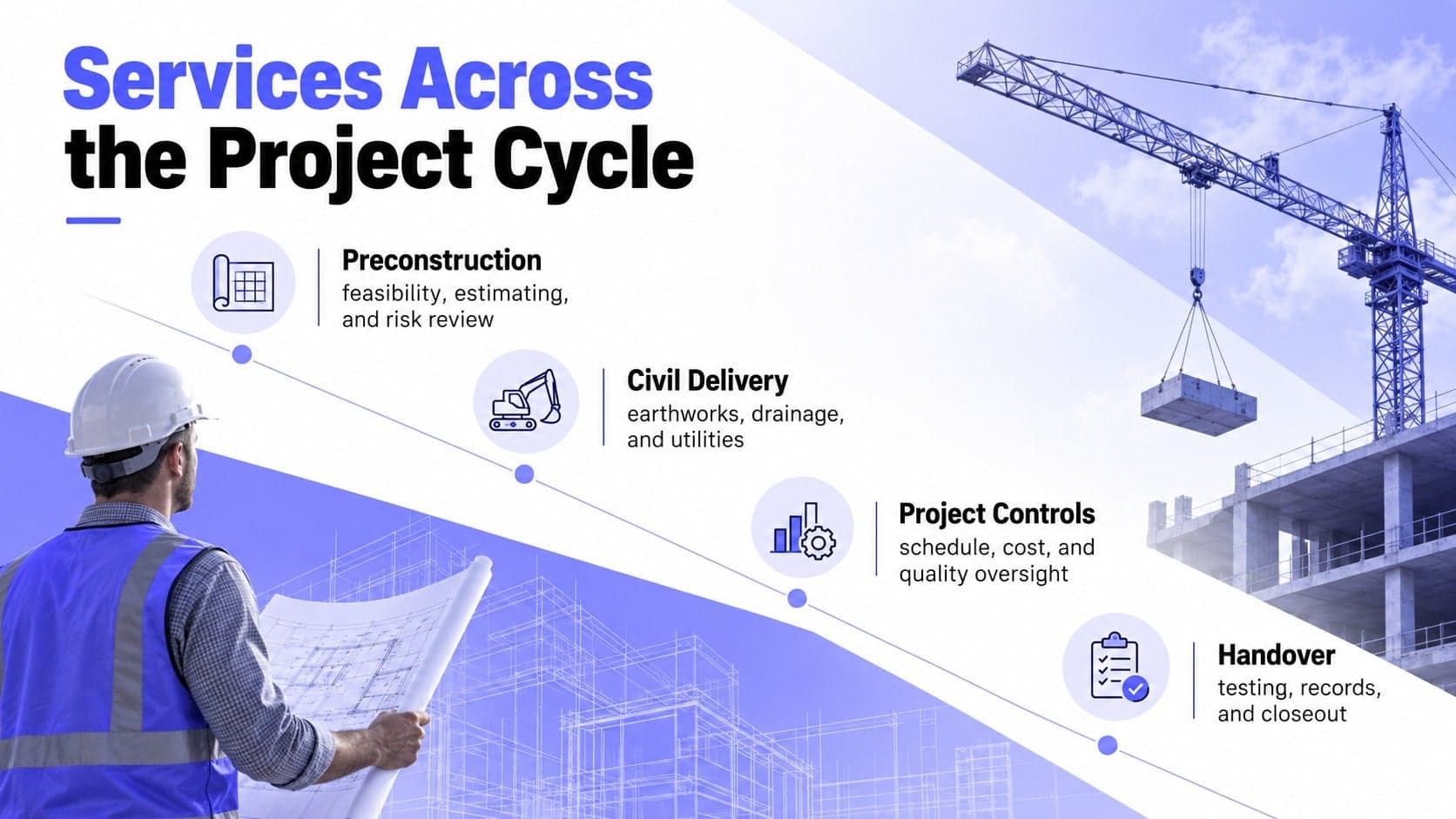 Services Across the Project Cycle

Preconstruction
feasibility, estimating, and risk review

Civil Delivery
earthworks, drainage, and utilities

Project Controls
schedule, cost, and quality oversight

Handover
testing, records, and closeout